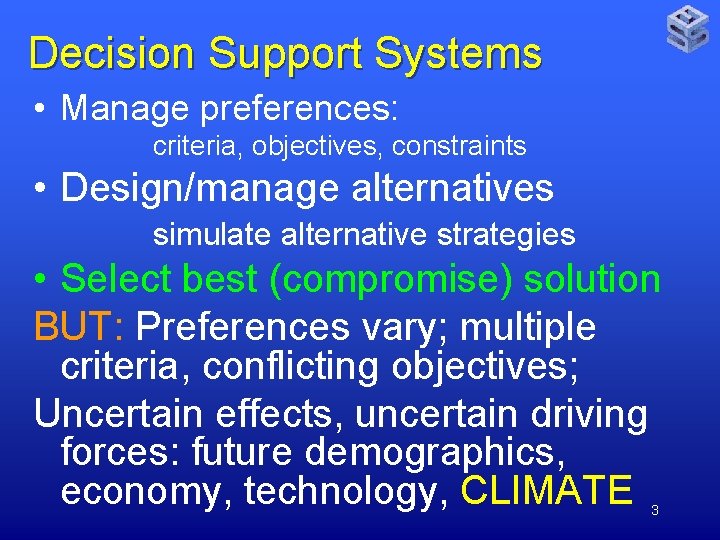 Decision Support Systems

• Manage preferences:
criteria, objectives, constraints

• Design/manage alternatives
simulate alternative strategies

• Select best (compromise) solution

BUT: Preferences vary; multiple criteria, conflicting objectives;

Uncertain effects, uncertain driving forces: future demographics, economy, technology, CLIMATE

3